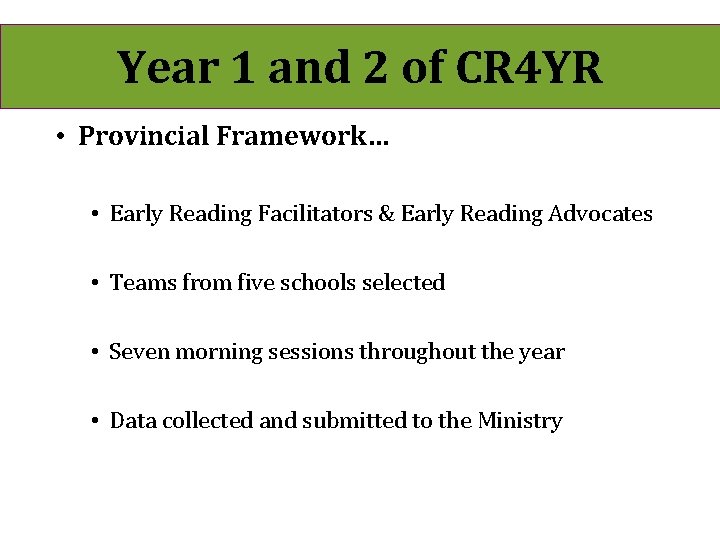 Year 1 and 2 of CR4YR

• Provincial Framework…

• Early Reading Facilitators & Early Reading Advocates

• Teams from five schools selected

• Seven morning sessions throughout the year

• Data collected and submitted to the Ministry